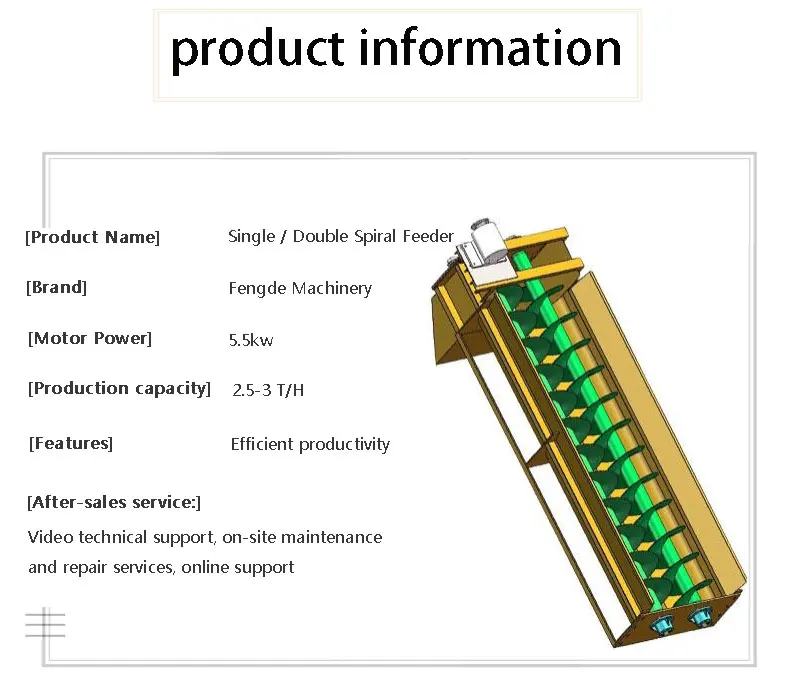 product information

[Product Name] Single / Double Spiral Feeder

[Brand] Fengde Machinery

[Motor Power] 5.5kw

[Production capacity] 2.5-3 T/H

[Features] Efficient productivity

[After-sales service:]
Video technical support, on-site maintenance and repair services, online support